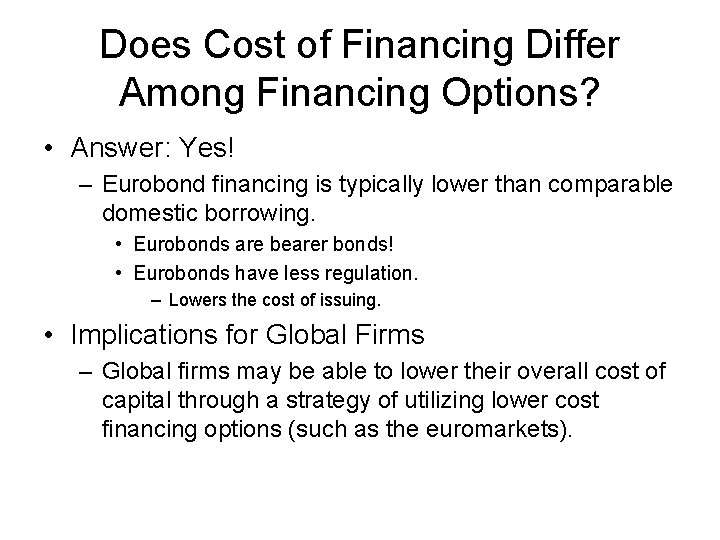 Does Cost of Financing Differ Among Financing Options?

• Answer: Yes!
– Eurobond financing is typically lower than comparable domestic borrowing.
• Eurobonds are bearer bonds!
• Eurobonds have less regulation.
– Lowers the cost of issuing.

• Implications for Global Firms
– Global firms may be able to lower their overall cost of capital through a strategy of utilizing lower cost financing options (such as the euromarkets).